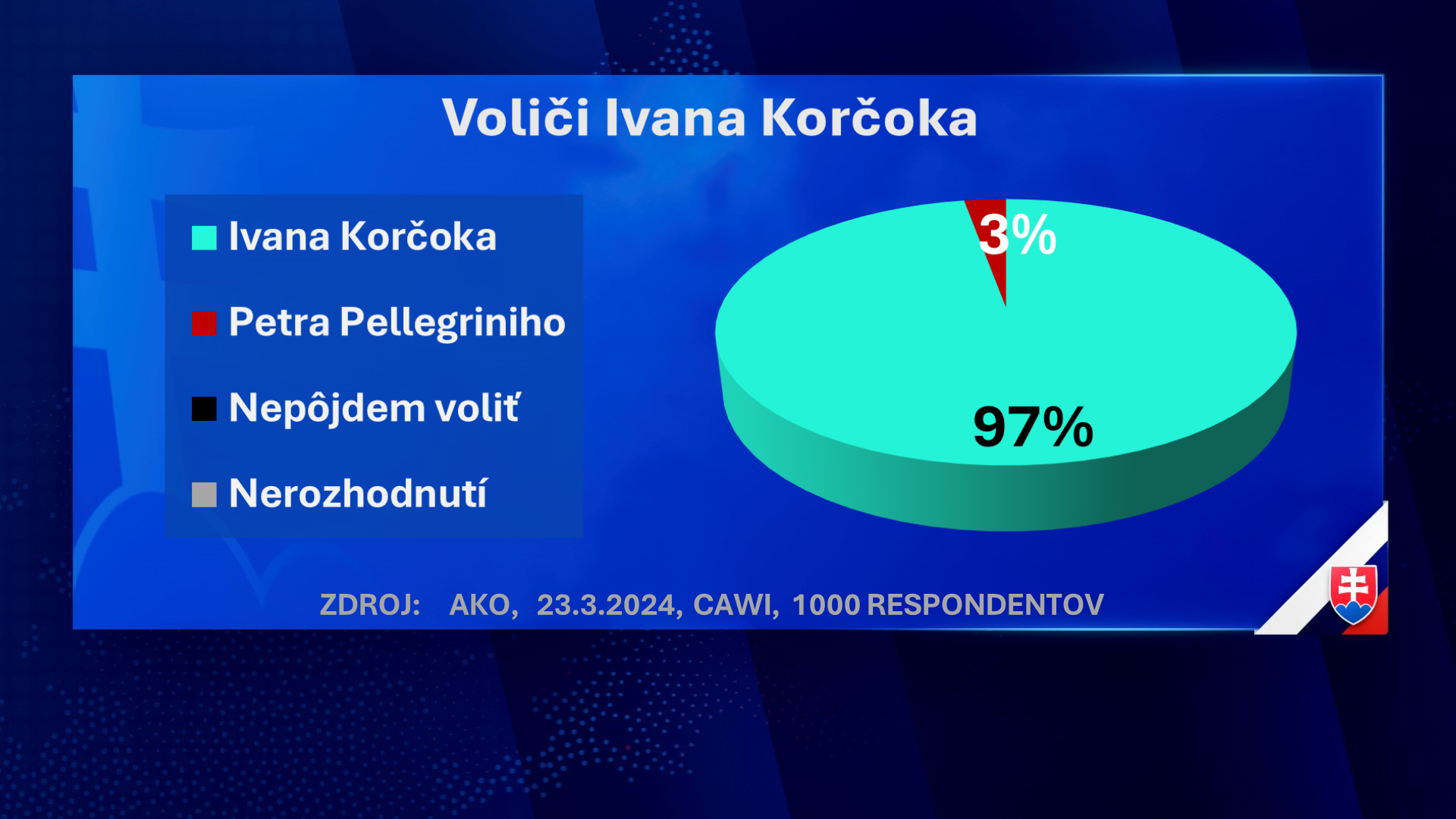 Voliči Ivana Korčoka

Ivana Korčoka
Petra Pellegriniho
Nepôjdem voliť
Nerozhodnutí

3%

97%

ZDROJ: AKO, 23.3.2024, CAWI, 1000 RESPONDENTOV